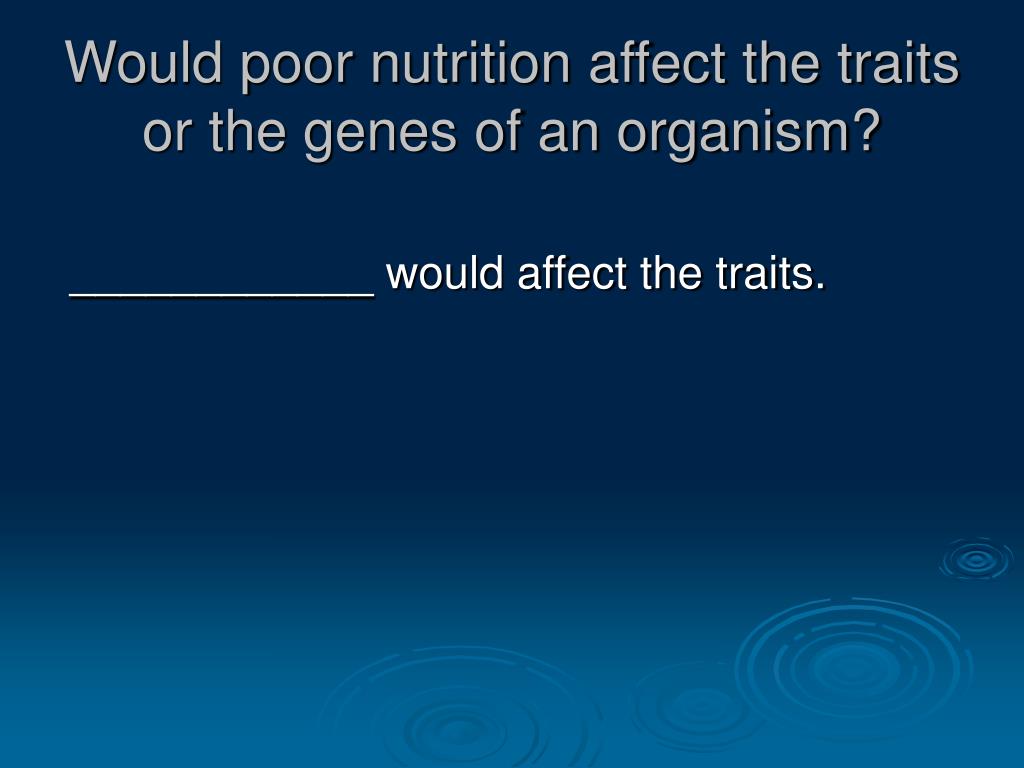 Would poor nutrition affect the traits or the genes of an organism?

____________ would affect the traits.